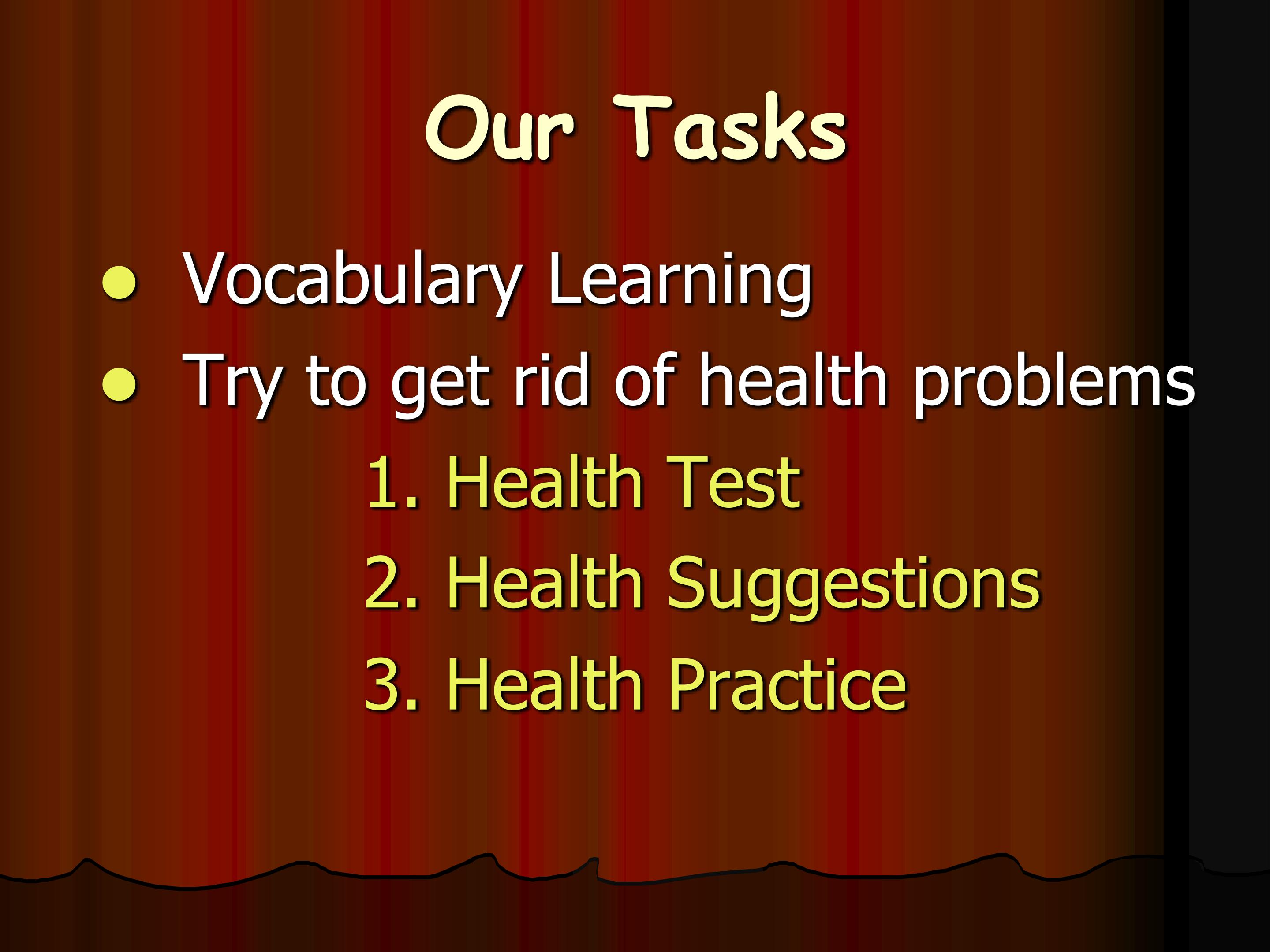 Our Tasks

• Vocabulary Learning
• Try to get rid of health problems

1. Health Test
2. Health Suggestions
3. Health Practice